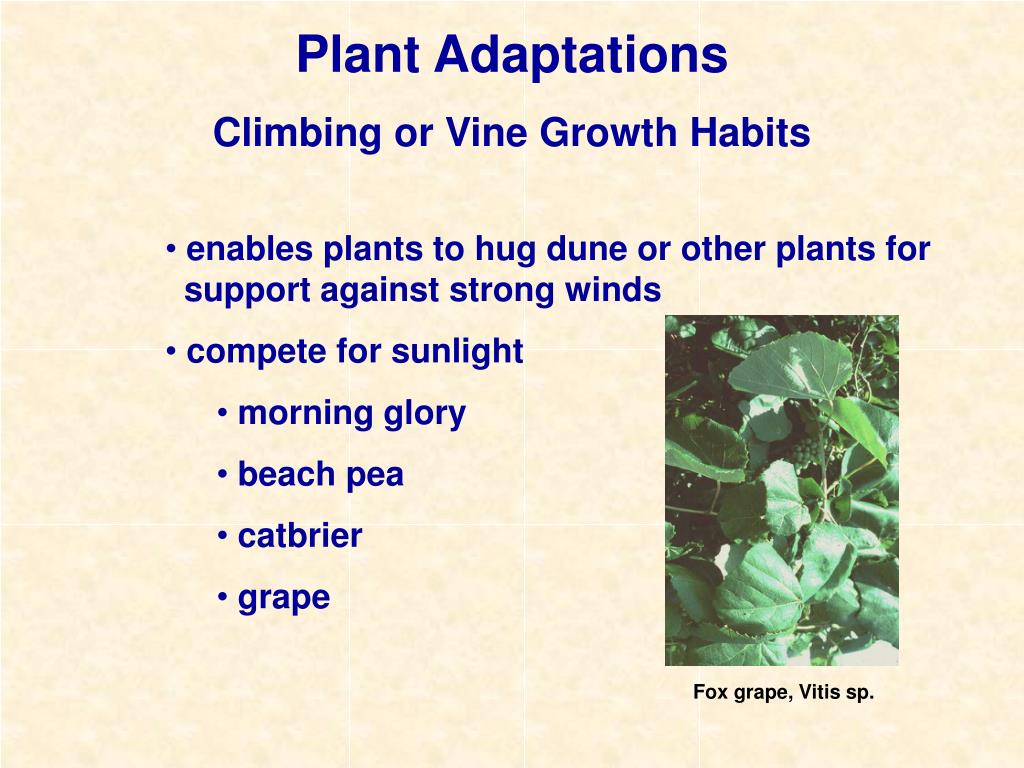 Plant Adaptations

Climbing or Vine Growth Habits

• enables plants to hug dune or other plants for support against strong winds

• compete for sunlight

• morning glory

• beach pea

• catbrier

• grape

Fox grape, Vitis sp.